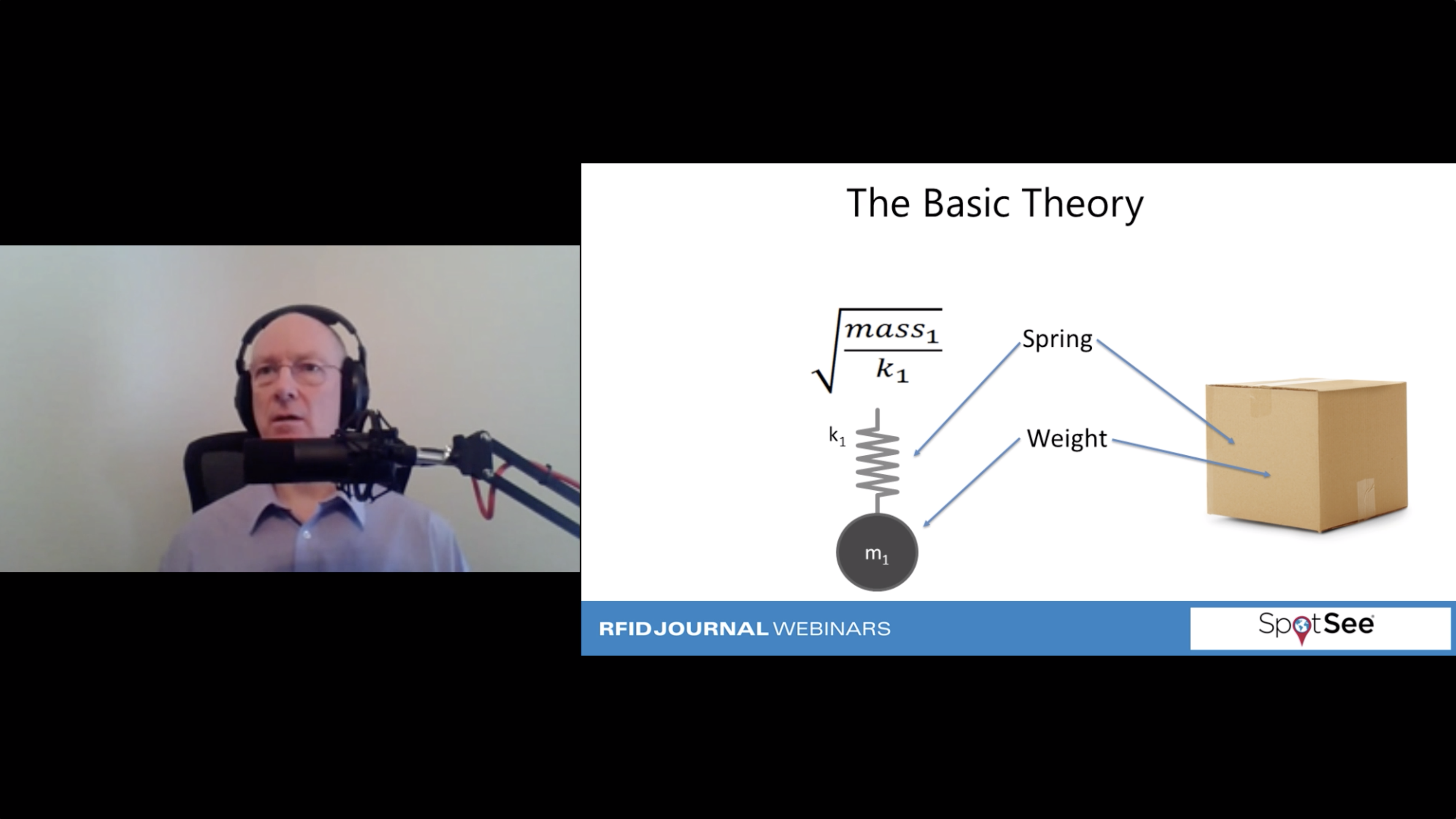 The Basic Theory

$\sqrt{\frac{mass_1}{k_1}}$

Spring

$k_1$

Weight

$m_1$

RFIDJOURNAL WEBINARS

SpotSee